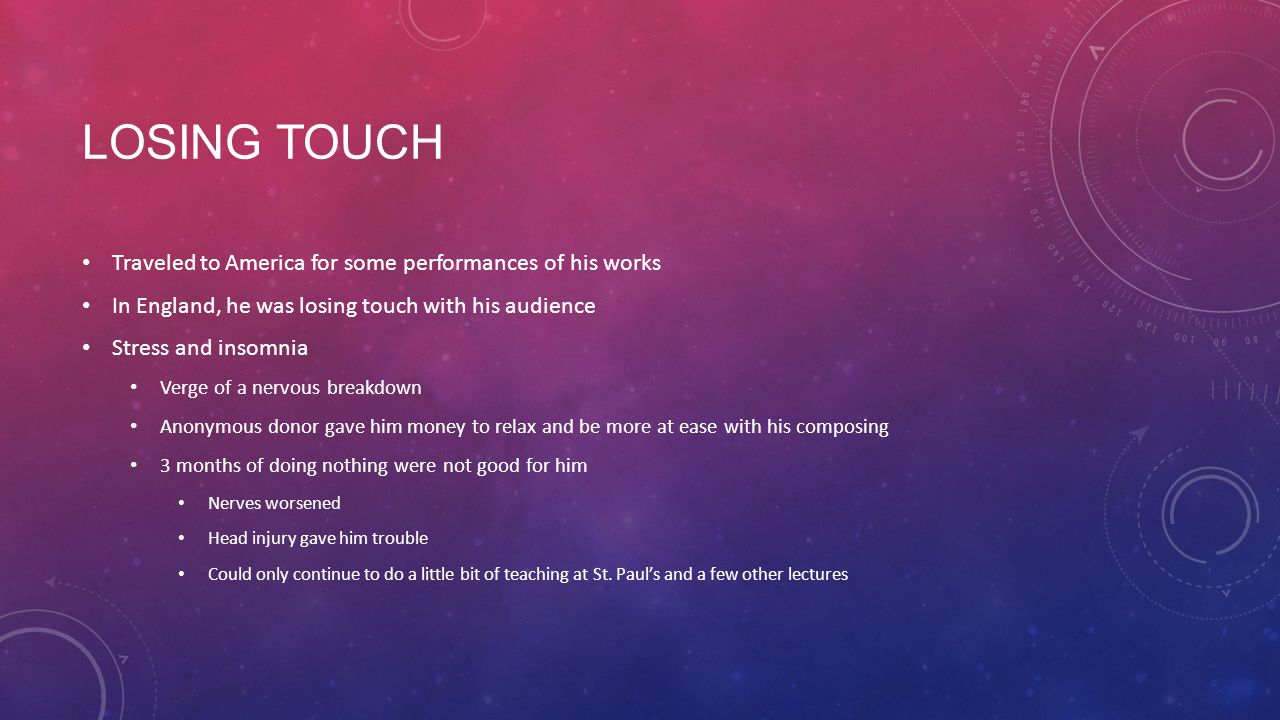 LOSING TOUCH

• Traveled to America for some performances of his works
• In England, he was losing touch with his audience
• Stress and insomnia
  • Verge of a nervous breakdown
  • Anonymous donor gave him money to relax and be more at ease with his composing
  • 3 months of doing nothing were not good for him
    • Nerves worsened
    • Head injury gave him trouble
    • Could only continue to do a little bit of teaching at St. Paul's and a few other lectures